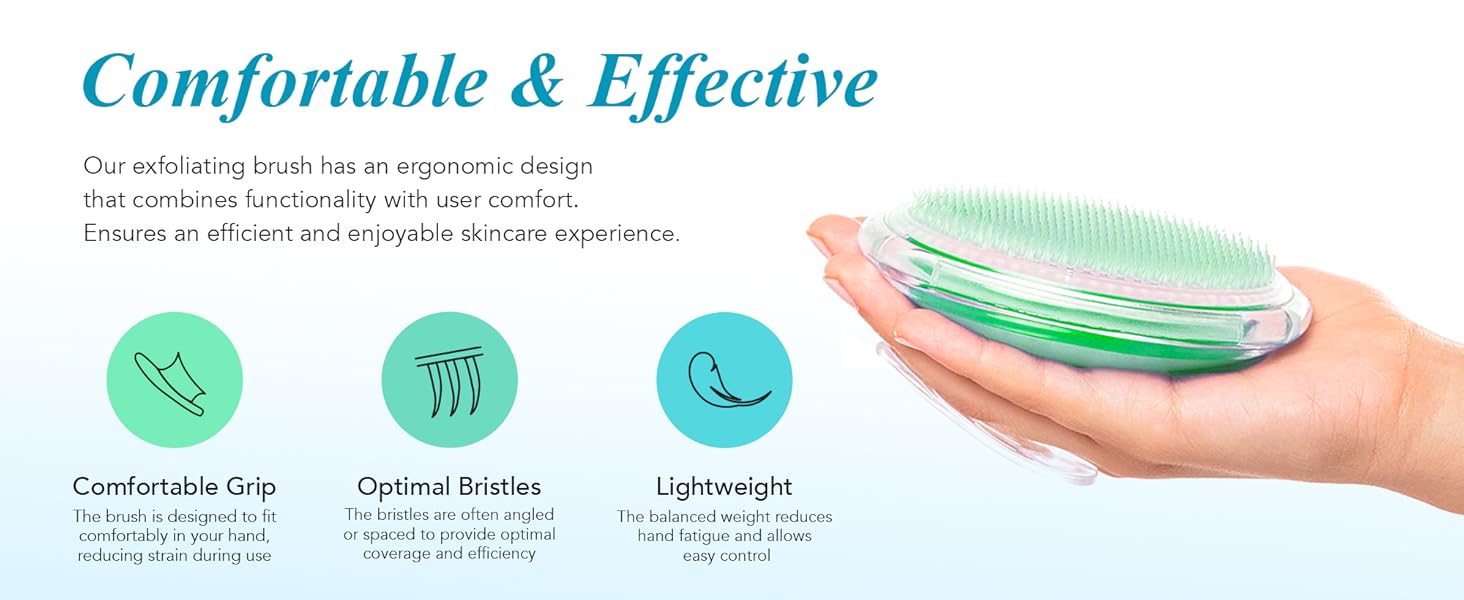 Comfortable & Effective

Our exfoliating brush has an ergonomic design that combines functionality with user comfort. Ensures an efficient and enjoyable skincare experience.

Comfortable Grip
The brush is designed to fit comfortably in your hand, reducing strain during use

Optimal Bristles
The bristles are often angled or spaced to provide optimal coverage and efficiency

Lightweight
The balanced weight reduces hand fatigue and allows easy control